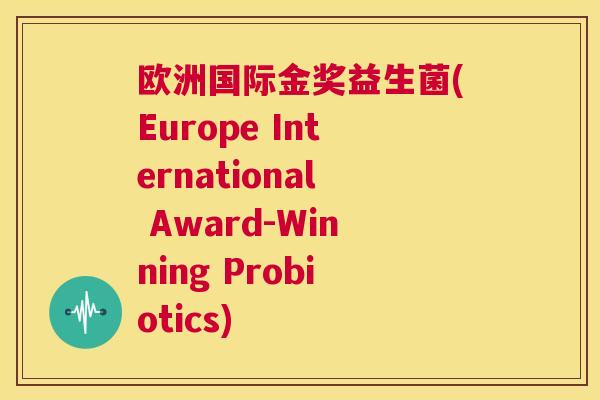 欧洲国际金奖益生菌(Europe International Award-Winning Probiotics)